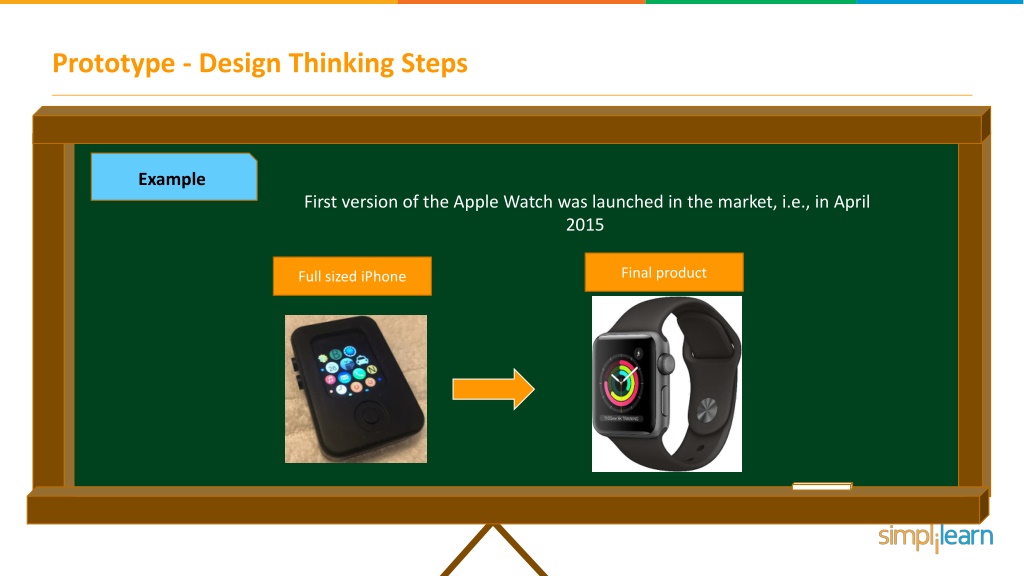 Prototype - Design Thinking Steps

Example

First version of the Apple Watch was launched in the market, i.e., in April 2015

Full sized iPhone

Final product

simplilearn